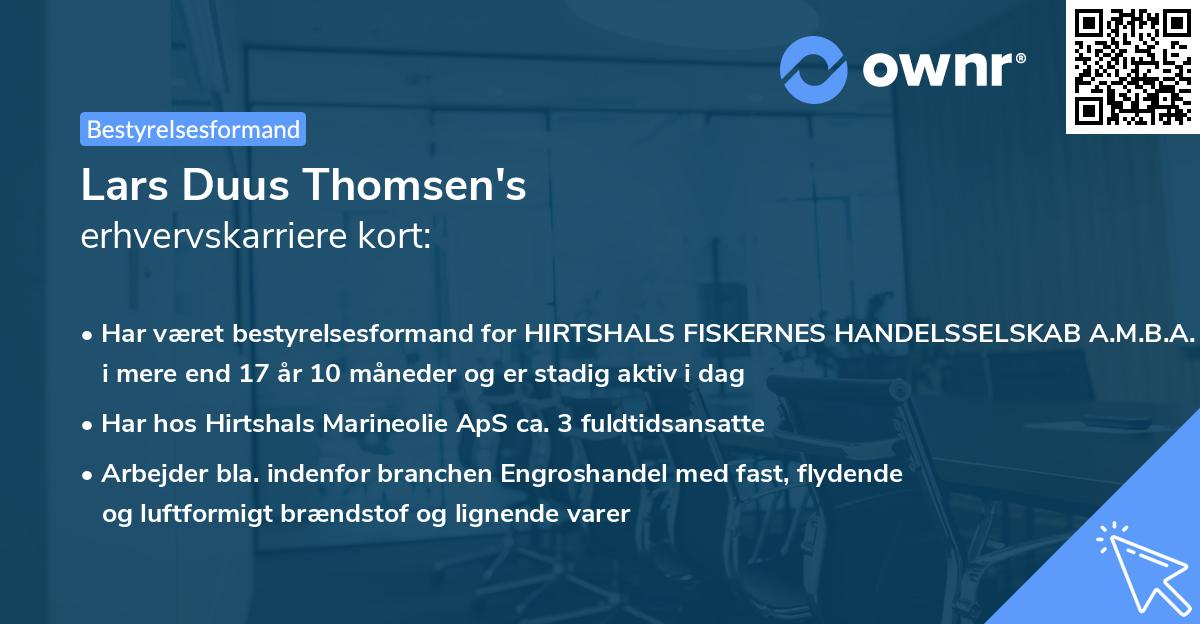 ownr®

Bestyrelsesformand

Lars Duus Thomsen's
erhvervskarriere kort:

• Har været bestyrelsesformand for HIRTSHALS FISKERNES HANDELSSELSKAB A.M.B.A. i mere end 17 år 10 måneder og er stadig aktiv i dag

• Har hos Hirtshals Marineolie ApS ca. 3 fuldtidsansatte

• Arbejder bla. indenfor branchen Engroshandel med fast, flydende og luftformigt brændstof og lignende varer